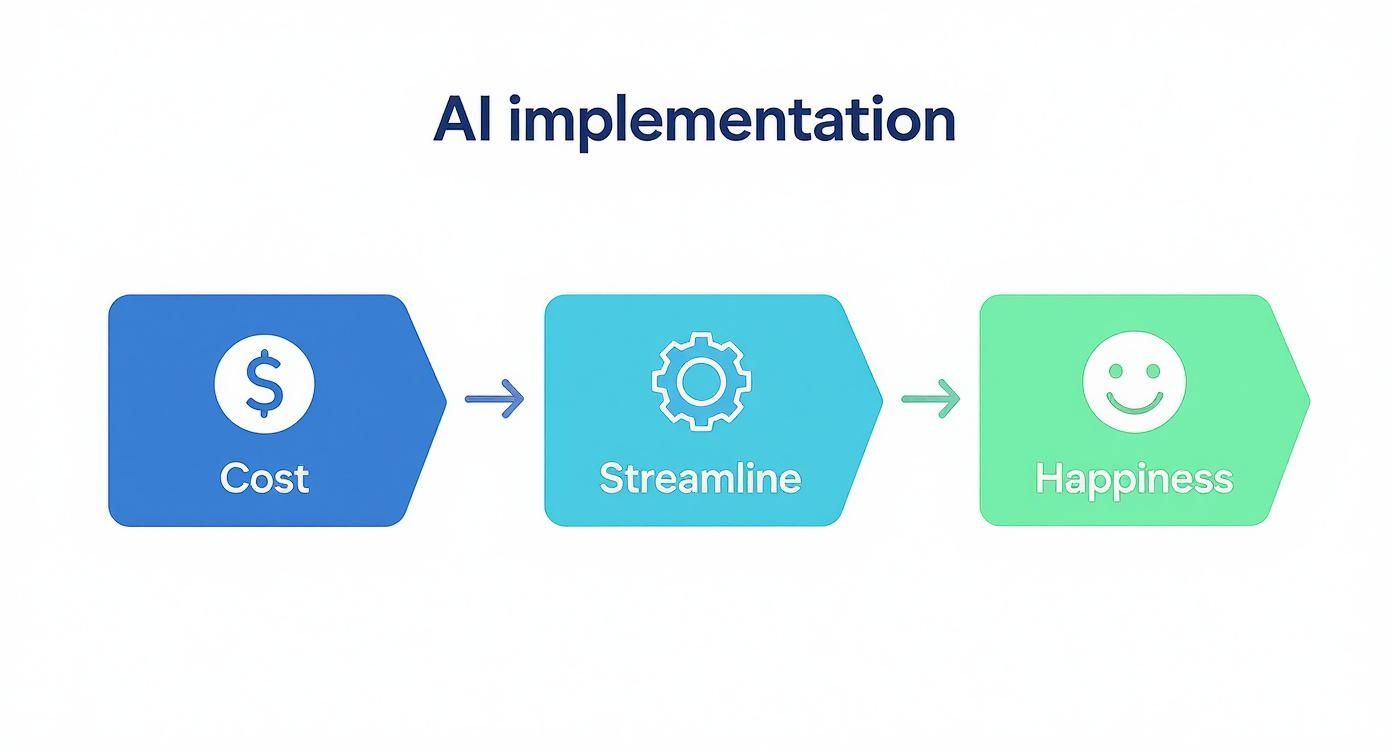 AI implementation

$

Cost

Streamline

Happiness